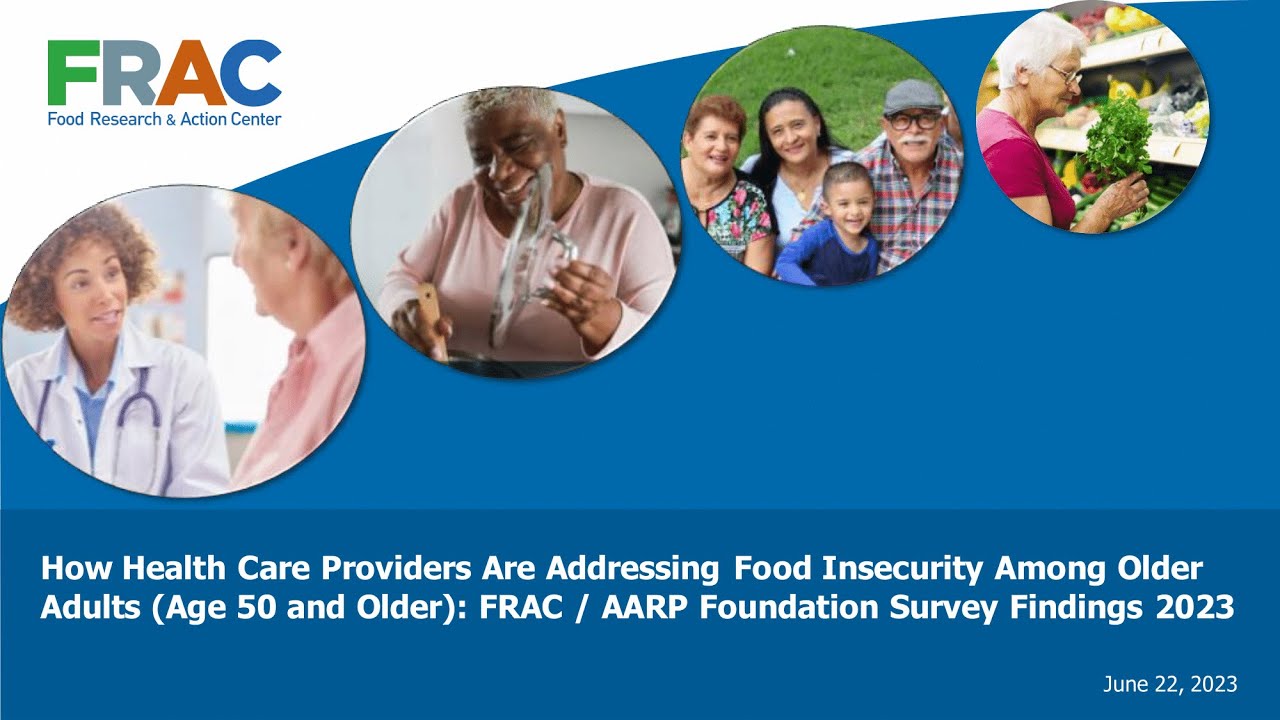 FRAC
Food Research & Action Center

How Health Care Providers Are Addressing Food Insecurity Among Older Adults (Age 50 and Older): FRAC / AARP Foundation Survey Findings 2023

June 22, 2023